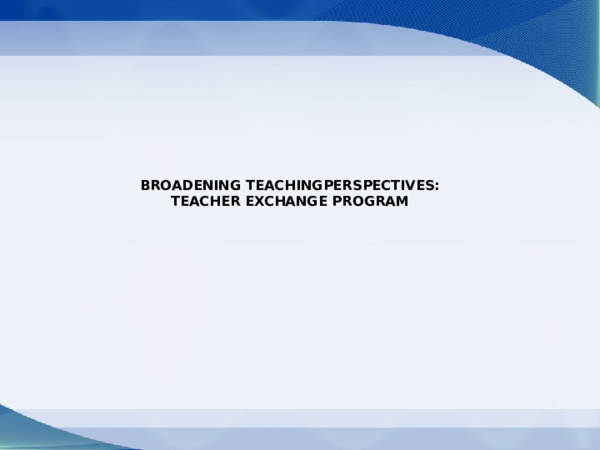 BROADENING TEACHINGPERSPECTIVES:
TEACHER EXCHANGE PROGRAM